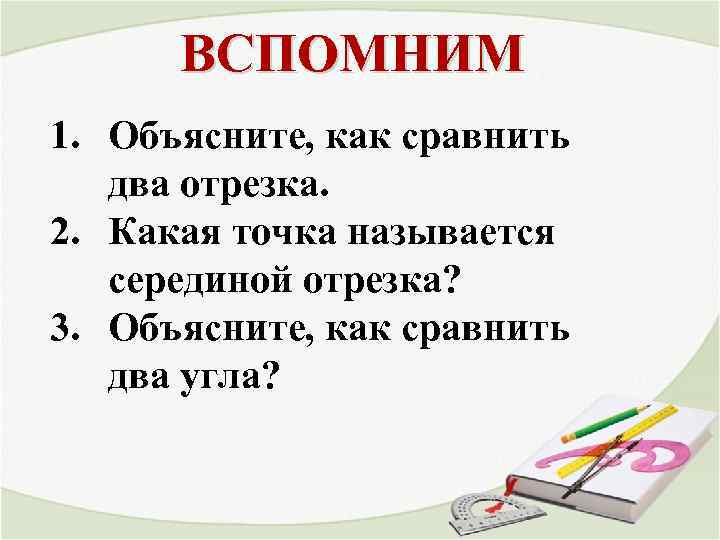 ВСПОМНИМ

1. Объясните, как сравнить два отрезка.
2. Какая точка называется серединой отрезка?
3. Объясните, как сравнить два угла?